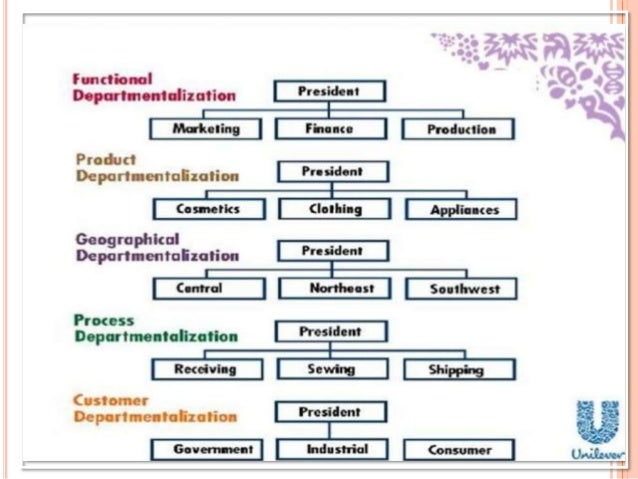 Functional Departmentalization

President

Marketing

Finance

Production

Product Departmentalization

President

Cosmetics

Clothing

Appliances

Geographical Departmentalization

President

Central

Northeast

Southwest

Process Departmentalization

President

Receiving

Sewing

Shipping

Customer Departmentalization

President

Government

Industrial

Consumer

Unilever